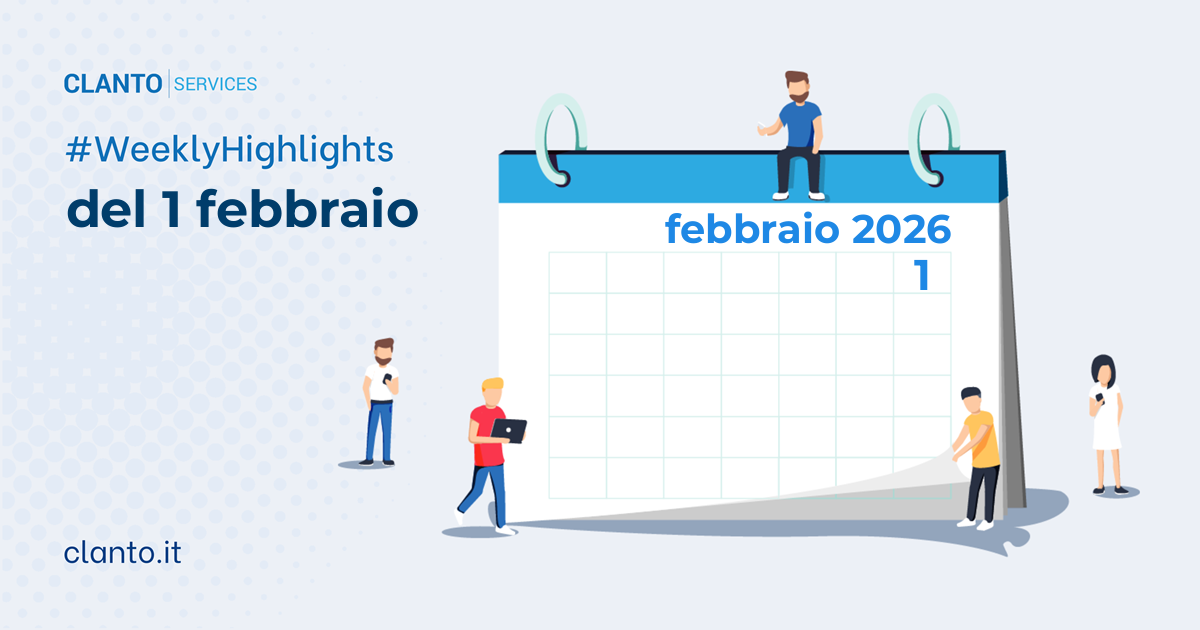 CLANTO | SERVICES

#WeeklyHighlights

del 1 febbraio

febbraio 2026

1

clanto.it